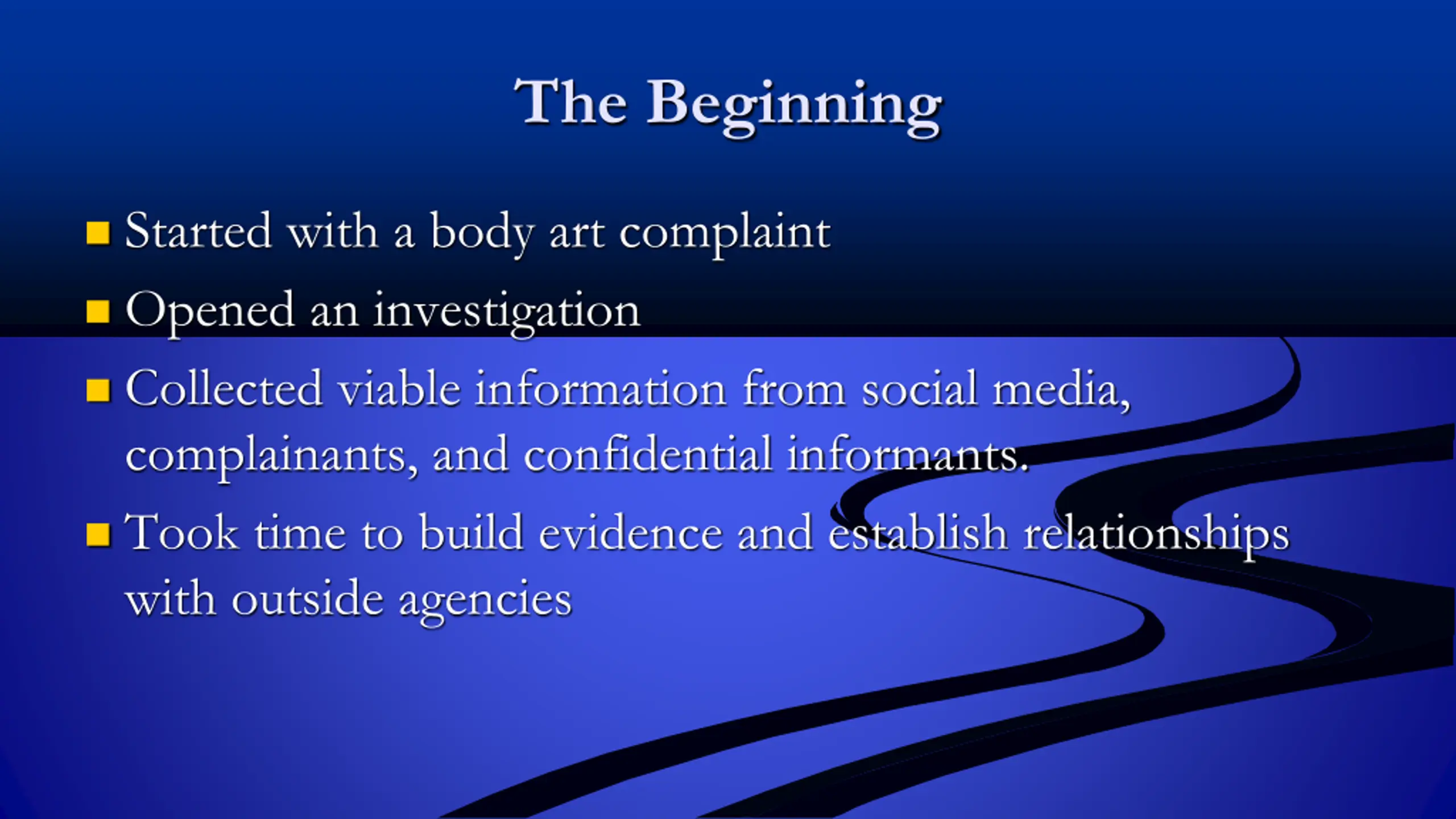 The Beginning

- Started with a body art complaint
- Opened an investigation
- Collected viable information from social media, complainants, and confidential informants.
- Took time to build evidence and establish relationships with outside agencies